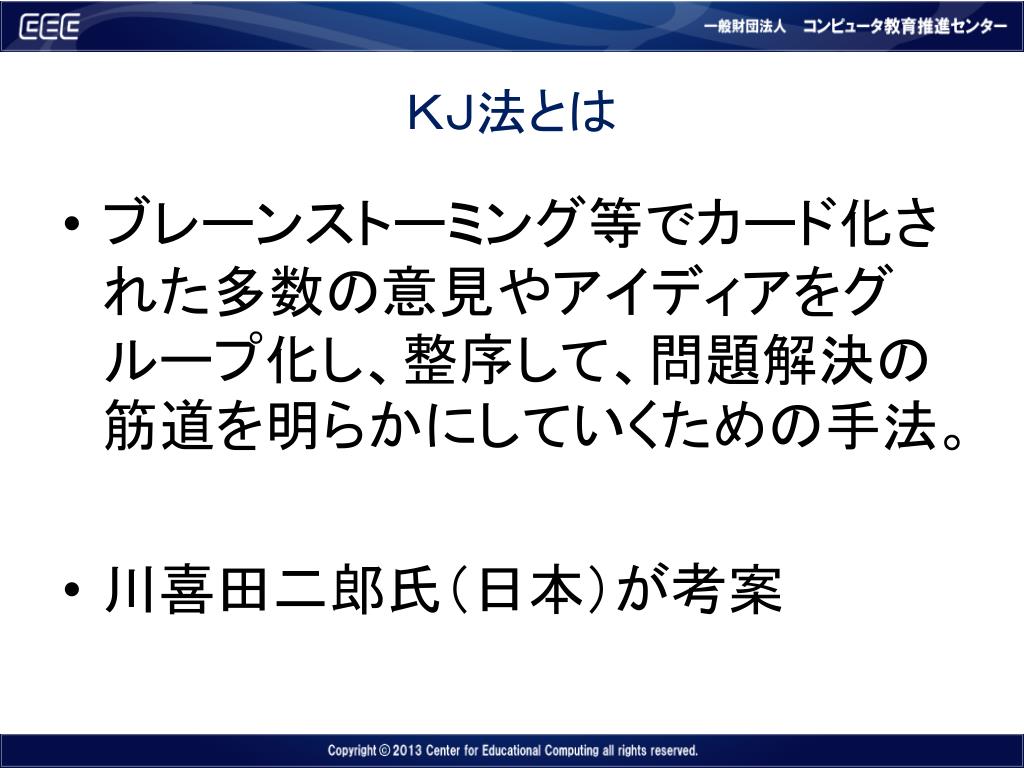 CEC

一般財団法人　コンピュータ教育推進センター

ＫＪ法とは

• ブレーンストーミング等でカード化された多数の意見やアイディアをグループ化し、整序して、問題解決の筋道を明らかにしていくための手法。

• 川喜田二郎氏（日本）が考案

Copyright © 2013 Center for Educational Computing all rights reserved.